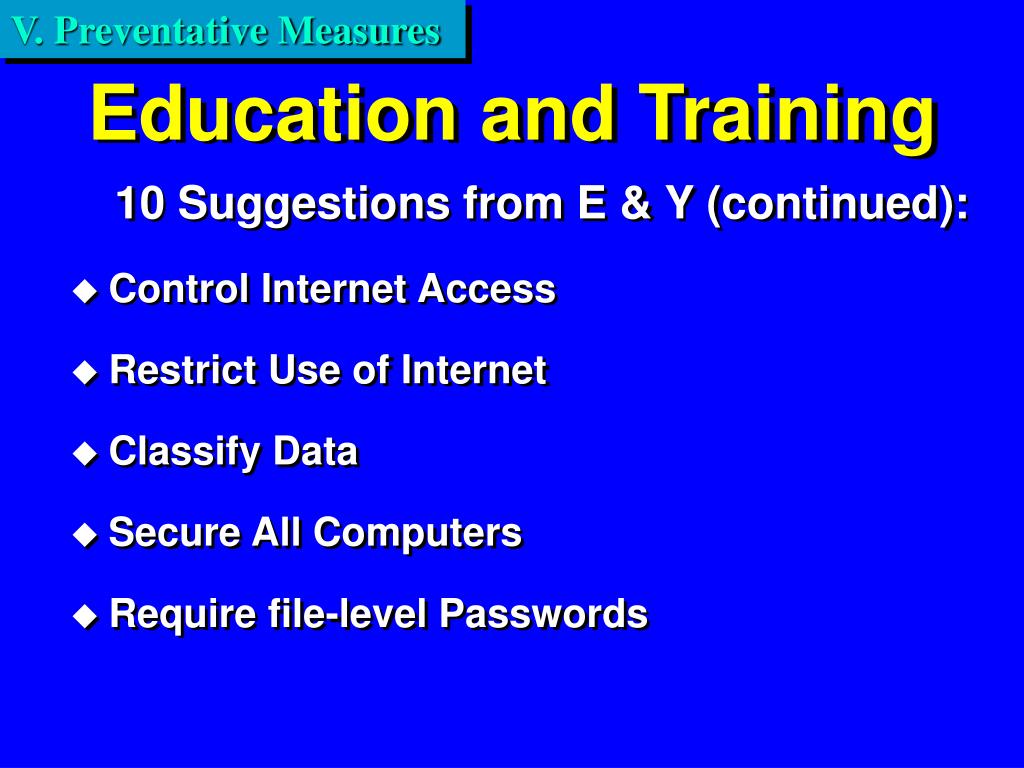 V. Preventative Measures

Education and Training

10 Suggestions from E & Y (continued):

◆ Control Internet Access

◆ Restrict Use of Internet

◆ Classify Data

◆ Secure All Computers

◆ Require file-level Passwords